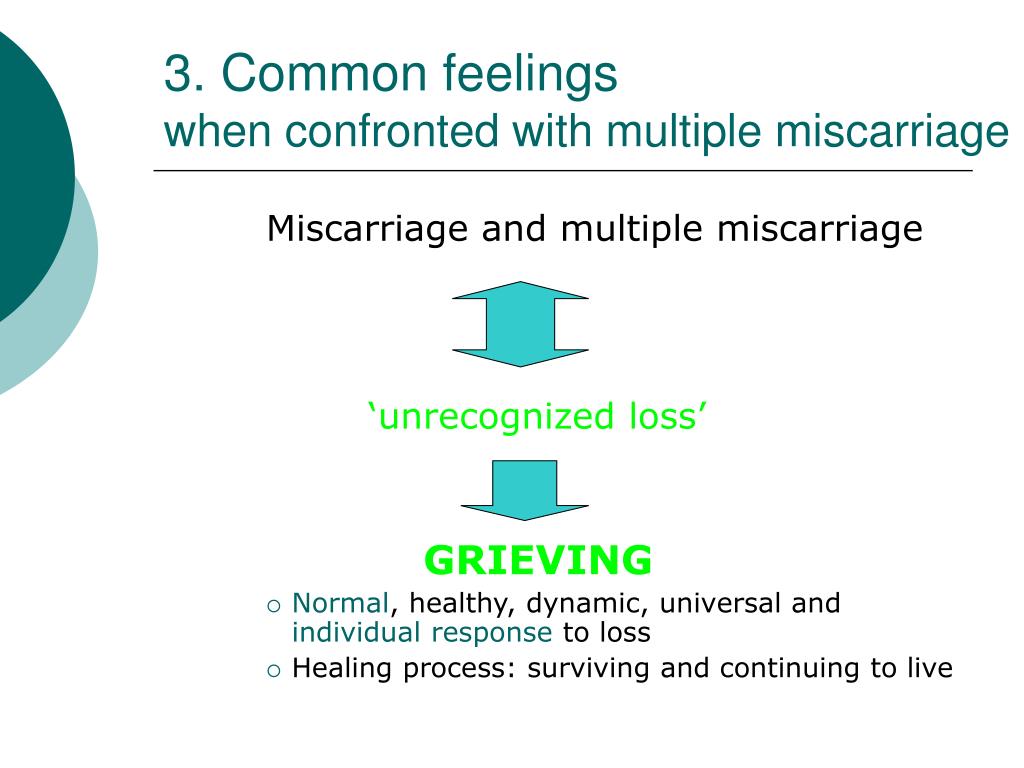 3. Common feelings
when confronted with multiple miscarriage

Miscarriage and multiple miscarriage

‘unrecognized loss’

GRIEVING

○ Normal, healthy, dynamic, universal and individual response to loss
○ Healing process: surviving and continuing to live